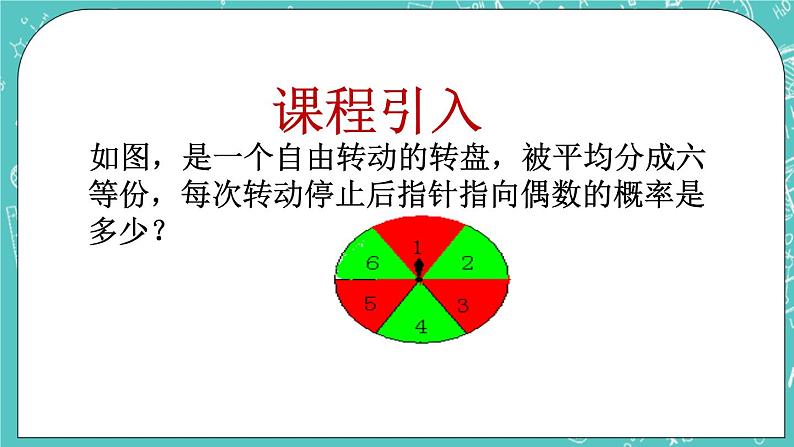 课程引入

如图，是一个自由转动的转盘，被平均分成六等份，每次转动停止后指针指向偶数的概率是多少？

1
2
3
4
5
6